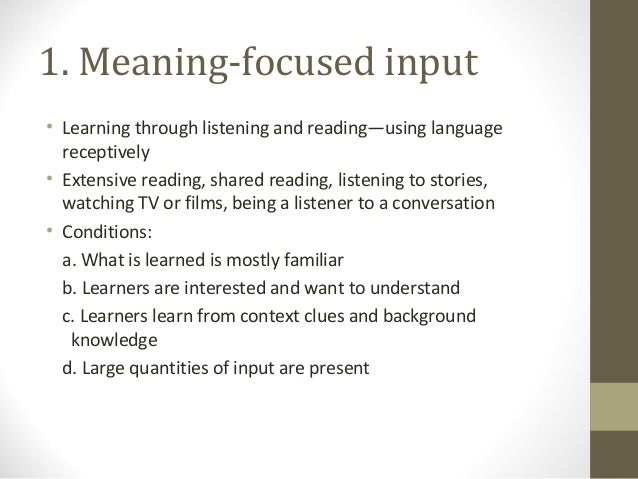 1. Meaning-focused input

• Learning through listening and reading—using language receptively
• Extensive reading, shared reading, listening to stories, watching TV or films, being a listener to a conversation
• Conditions:
a. What is learned is mostly familiar
b. Learners are interested and want to understand
c. Learners learn from context clues and background knowledge
d. Large quantities of input are present